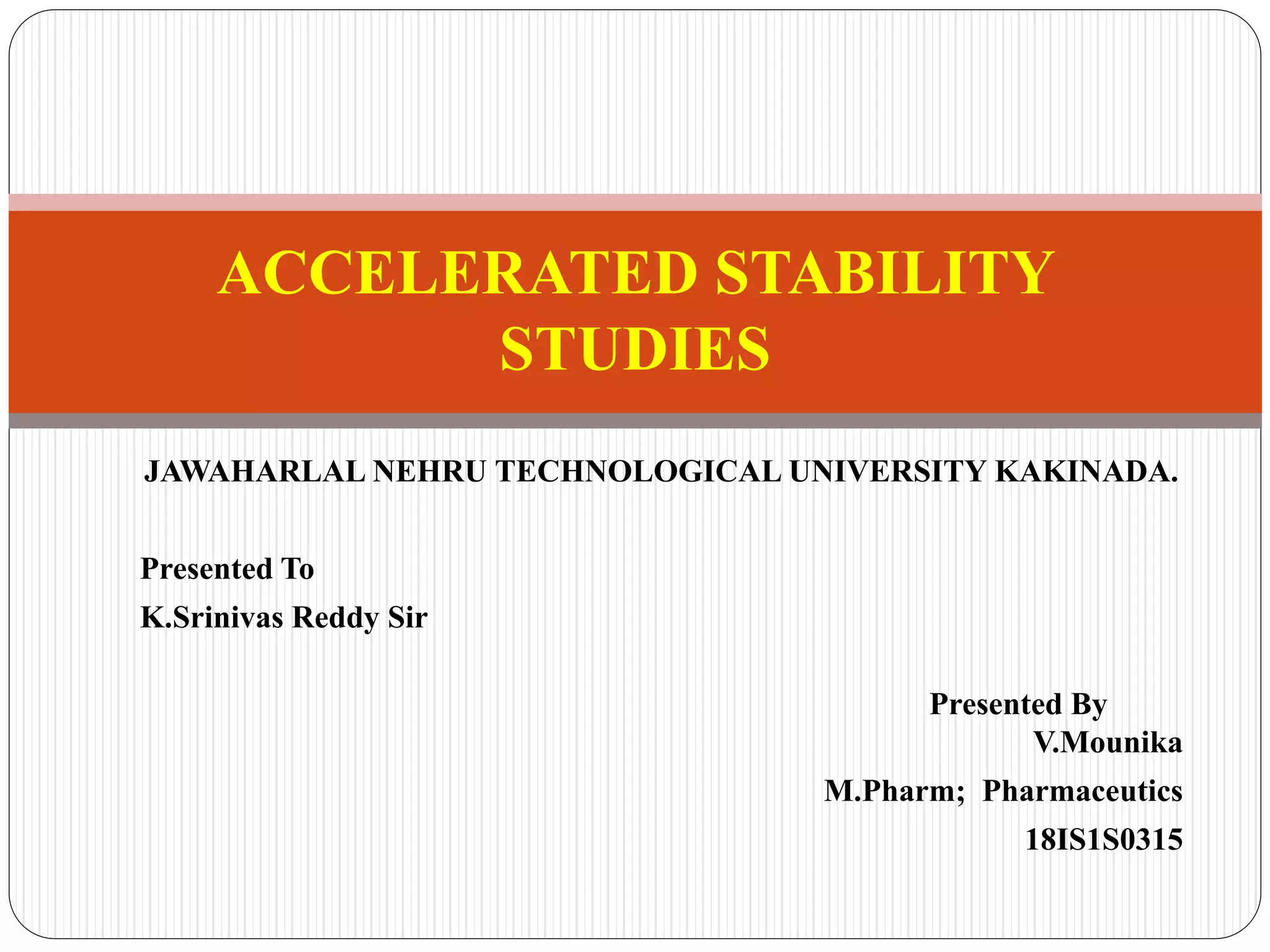 ACCELERATED STABILITY STUDIES

JAWAHARLAL NEHRU TECHNOLOGICAL UNIVERSITY KAKINADA.

Presented To
K.Srinivas Reddy Sir

Presented By
V.Mounika
M.Pharm; Pharmaceutics
18IS1S0315